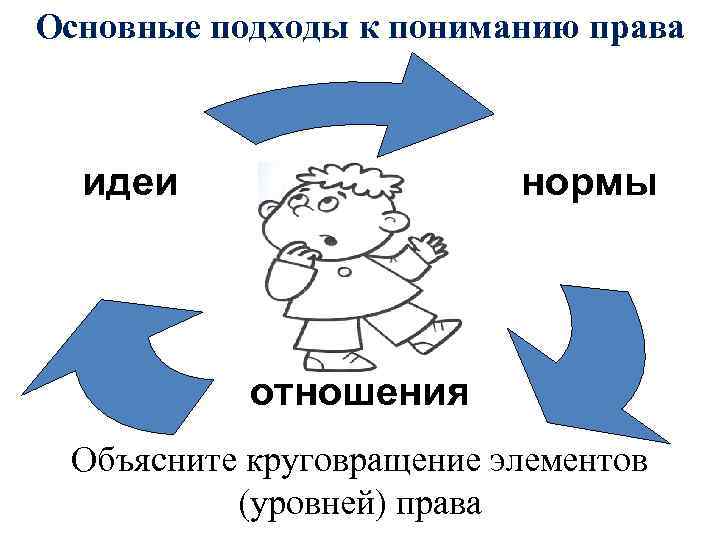 Основные подходы к пониманию права

идеи

нормы

отношения

Объясните круговращение элементов (уровней) права